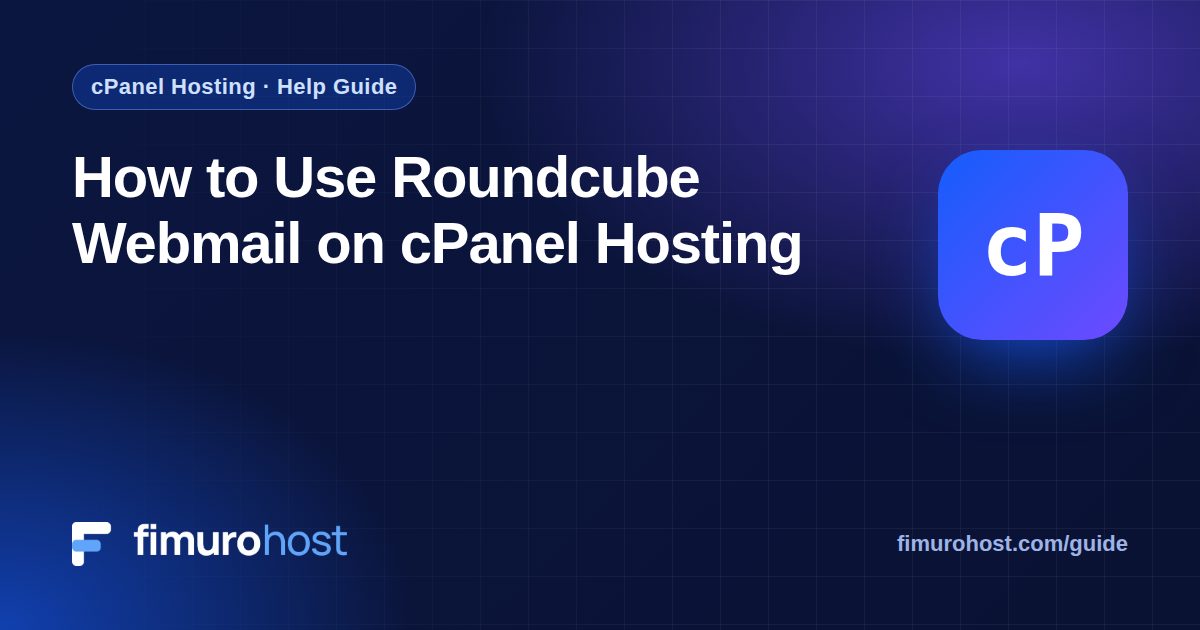 cPanel Hosting · Help Guide

How to Use Roundcube Webmail on cPanel Hosting

cP

fimurohost

fimurohost.com/guide